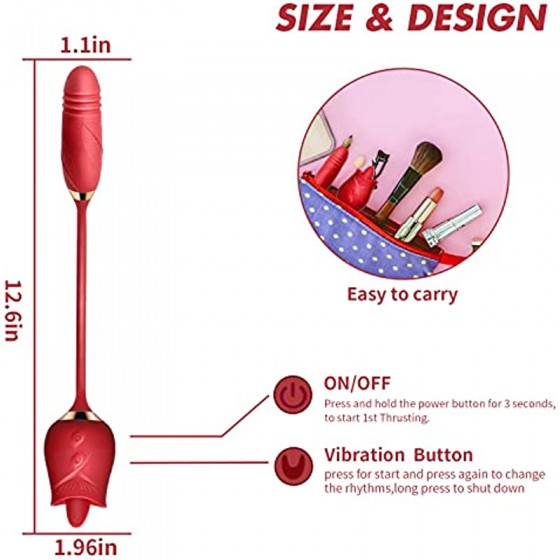 SIZE & DESIGN

1.1in

12.6in

1.96in

Easy to carry

ON/OFF
Press and hold the power button for 3 seconds, to start 1st Thrusting.

Vibration Button
press for start and press again to change the rhythms,long press to shut down